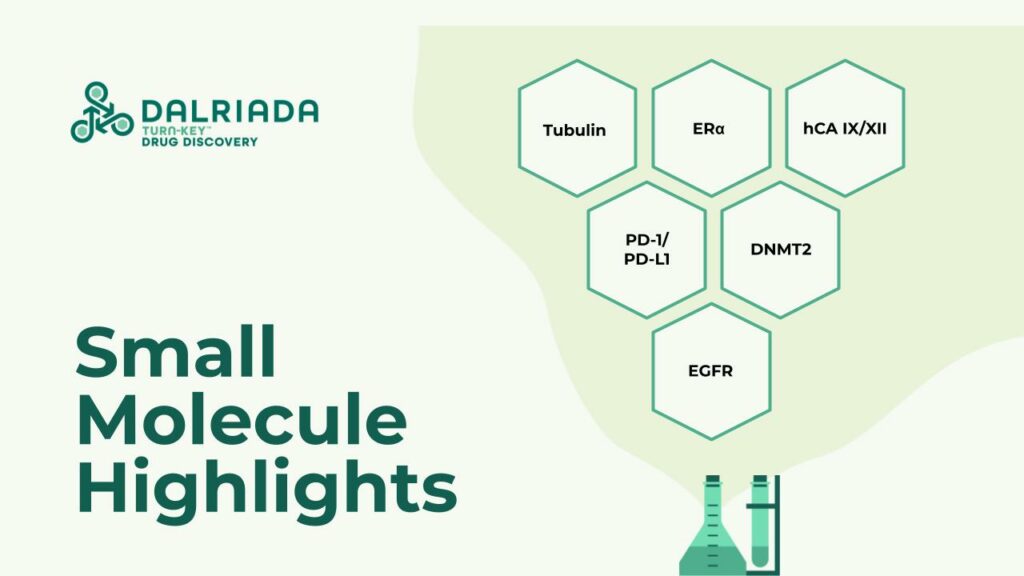 DALRIADA
TURN-KEY™
DRUG DISCOVERY

Tubulin

ERα

hCA IX/XII

PD-1/ PD-L1

DNMT2

EGFR

Small Molecule Highlights